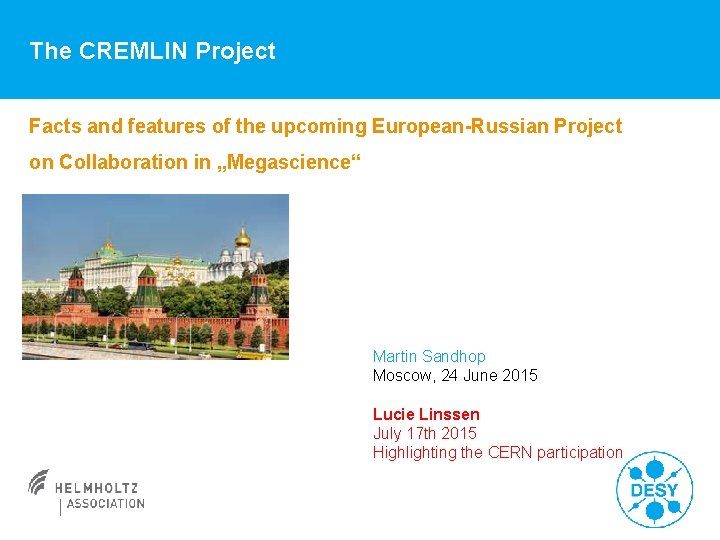 The CREMLIN Project

Facts and features of the upcoming European-Russian Project on Collaboration in „Megascience“

Martin Sandhop
Moscow, 24 June 2015

Lucie Linssen
July 17th 2015
Highlighting the CERN participation

HELMHOLTZ
ASSOCIATION

DESY